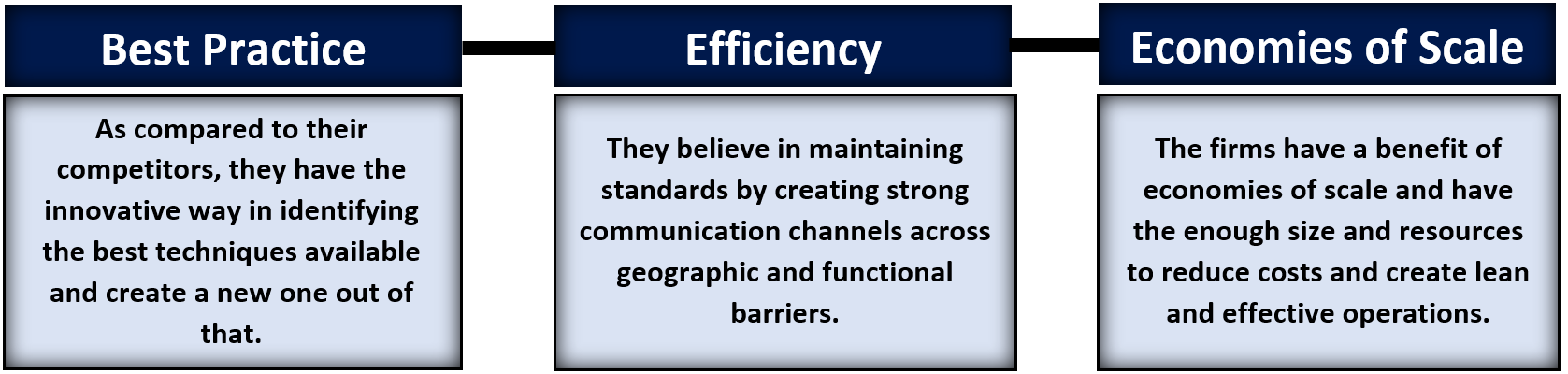 Best Practice

As compared to their competitors, they have the innovative way in identifying the best techniques available and create a new one out of that.

Efficiency

They believe in maintaining standards by creating strong communication channels across geographic and functional barriers.

Economies of Scale

The firms have a benefit of economies of scale and have the enough size and resources to reduce costs and create lean and effective operations.